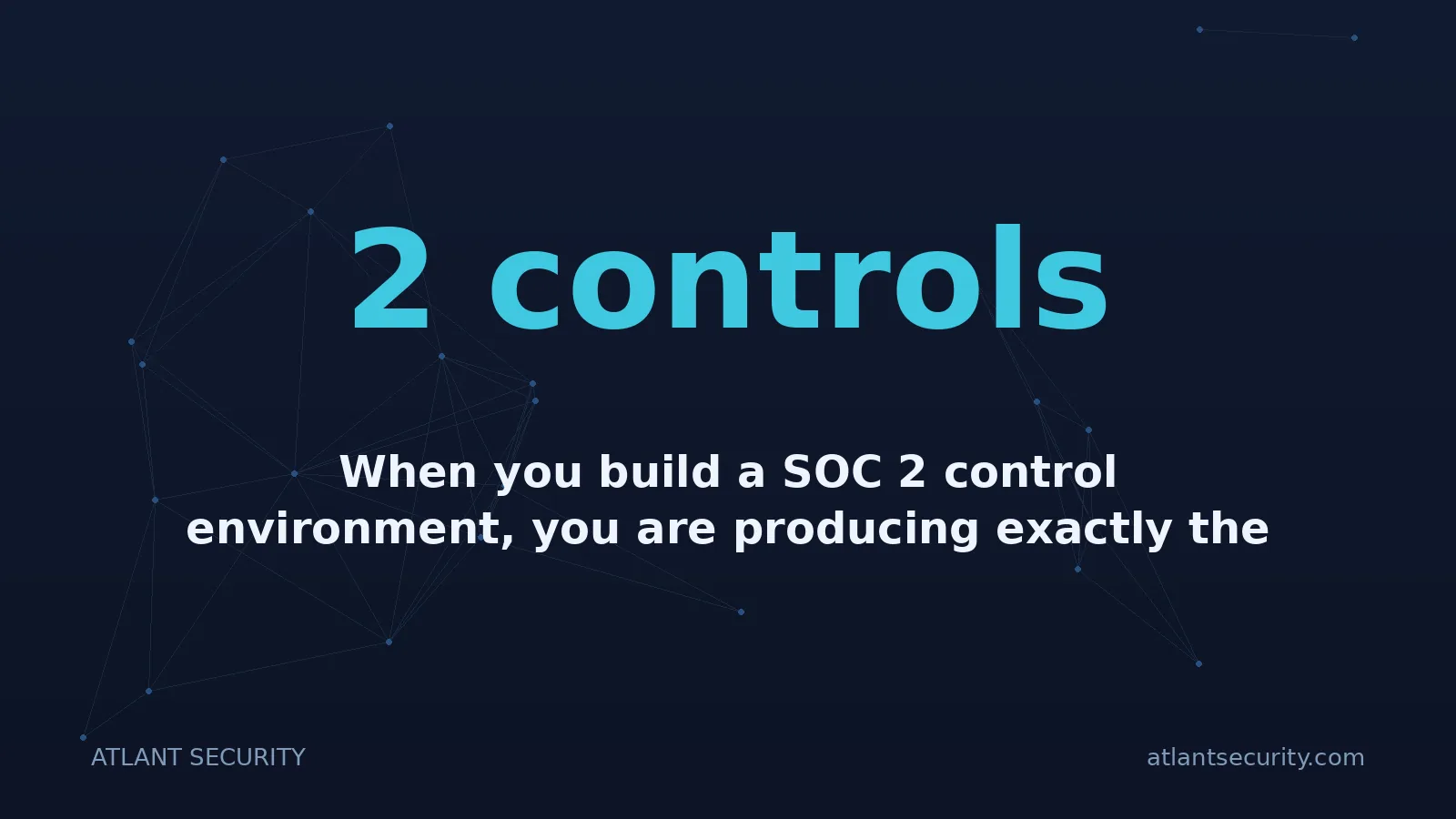 2 controls

When you build a SOC 2 control environment, you are producing exactly the

ATLANT SECURITY

atlantsecurity.com